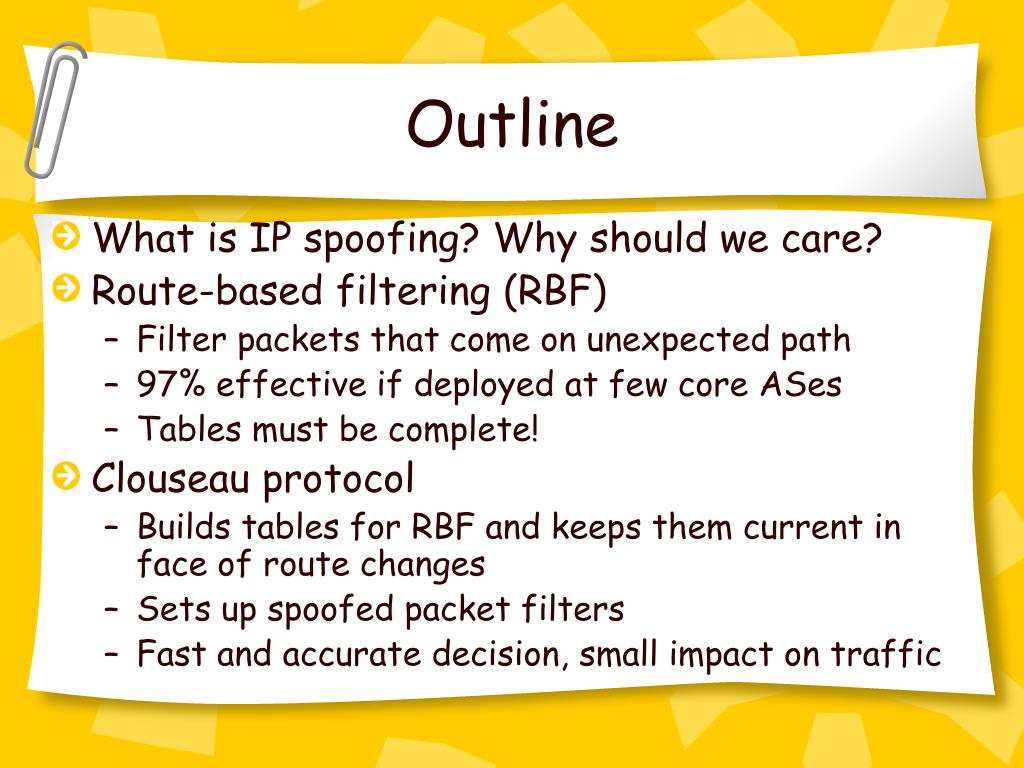 Outline

What is IP spoofing? Why should we care?
Route-based filtering (RBF)
– Filter packets that come on unexpected path
– 97% effective if deployed at few core ASes
– Tables must be complete!
Clouseau protocol
– Builds tables for RBF and keeps them current in face of route changes
– Sets up spoofed packet filters
– Fast and accurate decision, small impact on traffic